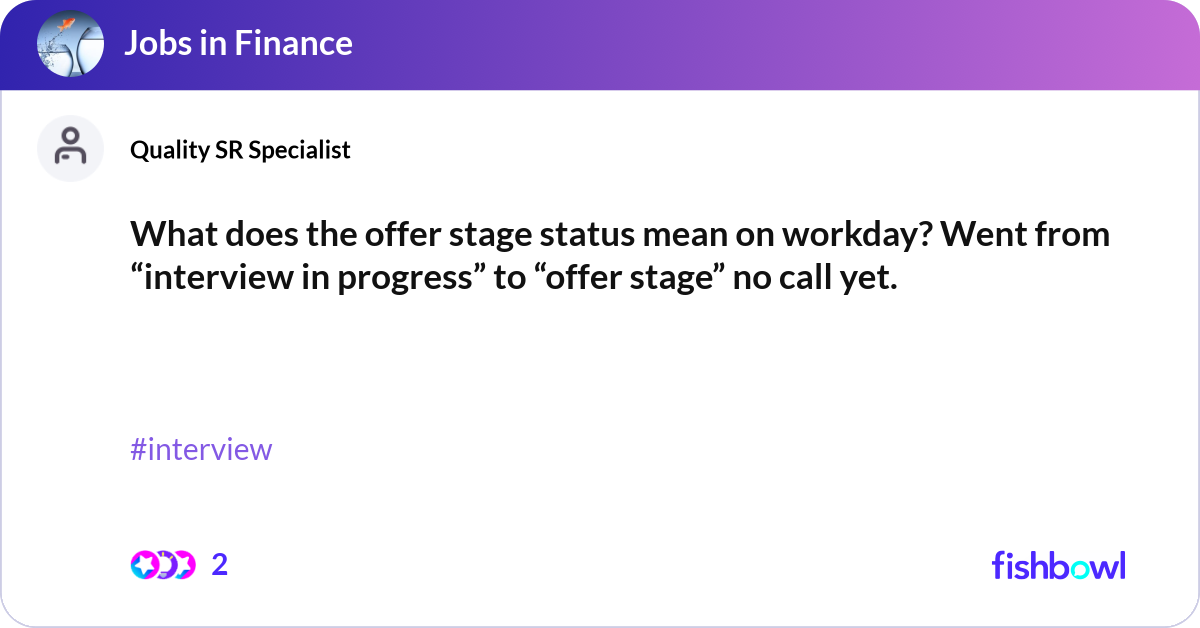 Jobs in Finance

Quality SR Specialist

What does the offer stage status mean on workday? Went from “interview in progress” to “offer stage” no call yet.

#interview

2

fishbowl